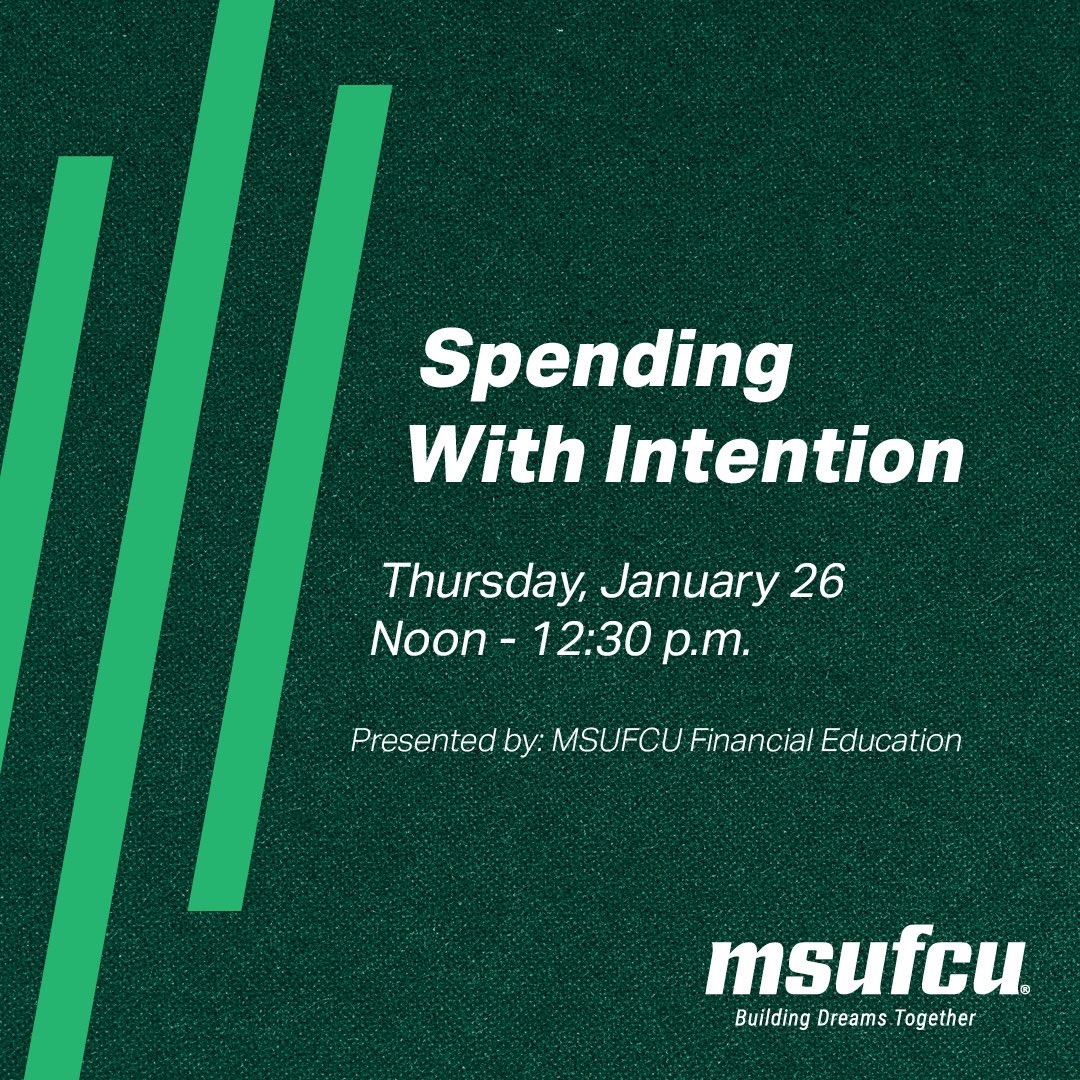 Spending
With Intention

Thursday, January 26
Noon - 12:30 p.m.

Presented by: MSUFCU Financial Education

msufcu®
Building Dreams Together